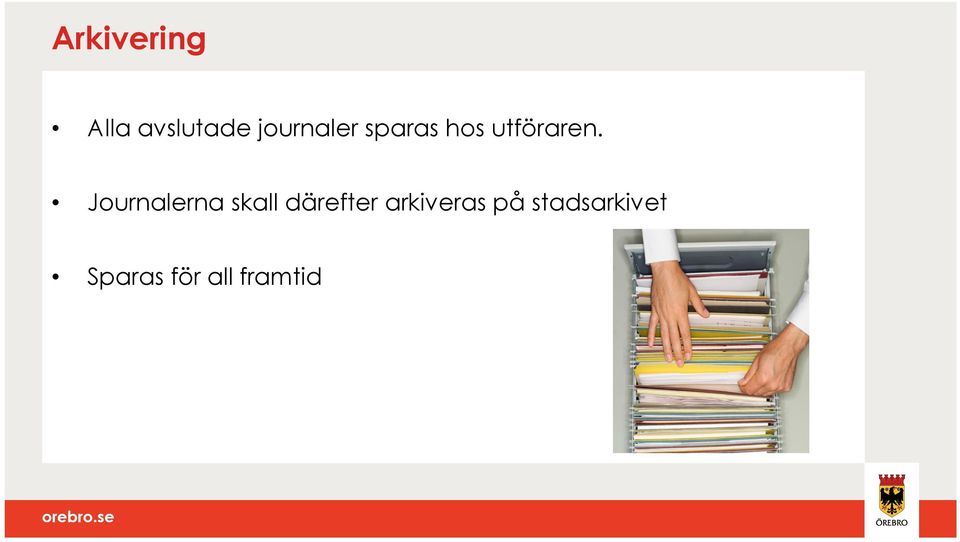 Arkivering

• Alla avslutade journaler sparas hos utföraren.

• Journalerna skall därefter arkiveras på stadsarkivet

• Sparas för all framtid

orebro.se

ÖREBRO